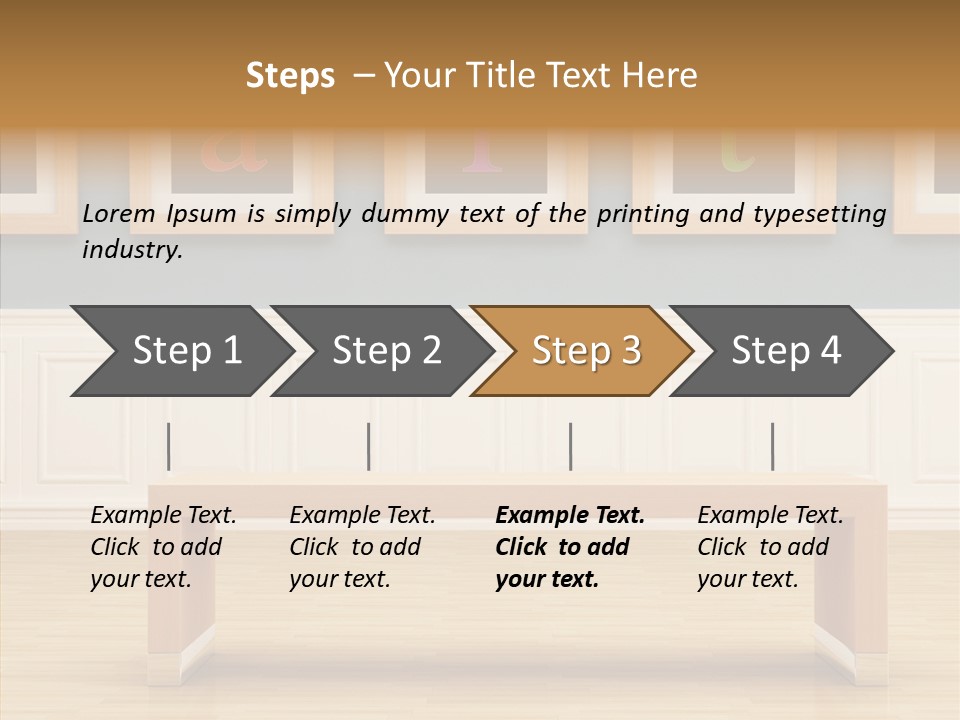 Steps – Your Title Text Here

Lorem Ipsum is simply dummy text of the printing and typesetting industry.

Step 1

Step 2

Step 3

Step 4

Example Text. Click to add your text.

Example Text. Click to add your text.

Example Text. Click to add your text.

Example Text. Click to add your text.